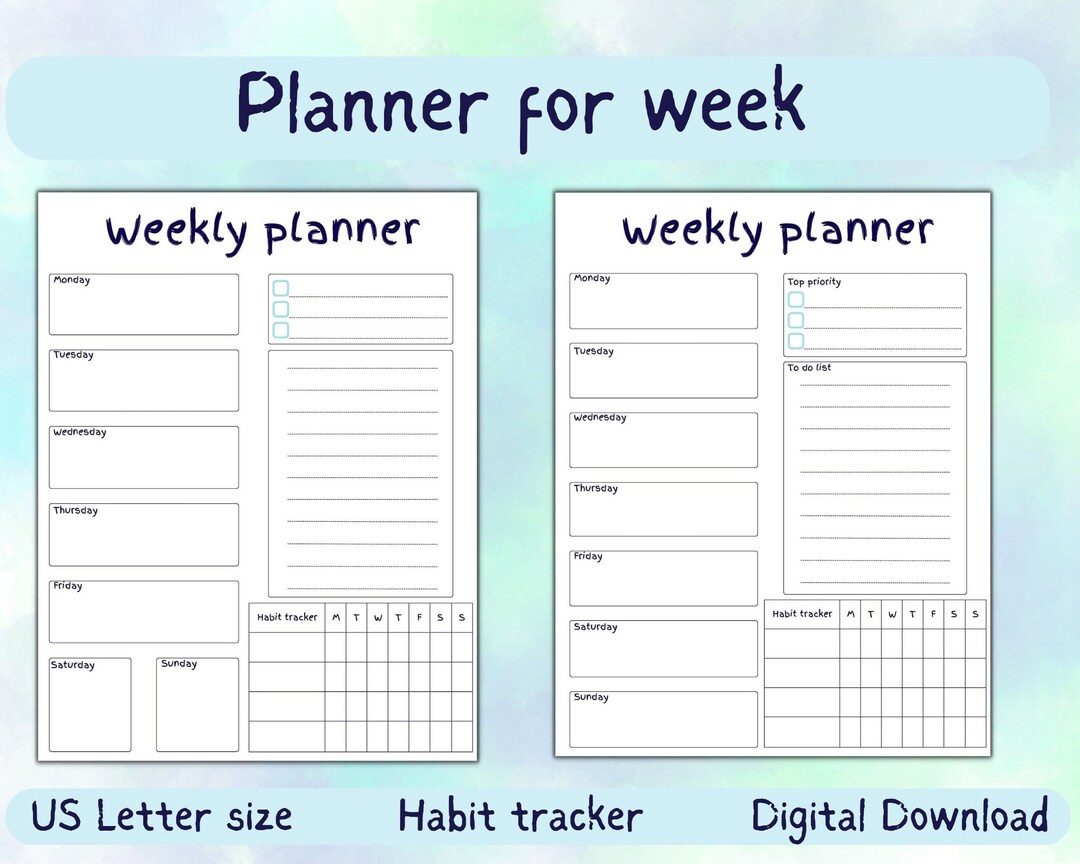 Planner for week

Weekly planner

Monday

Tuesday

Wednesday

Thursday

Friday

Saturday

Sunday

| Habit tracker | M | T | W | T | F | S | S |
|---|---|---|---|---|---|---|---|
| | | | | | | | |
| | | | | | | | |
| | | | | | | | |
| | | | | | | | |

Weekly planner

Monday

Tuesday

Wednesday

Thursday

Friday

Saturday

Sunday

Top priority

To do list

| Habit tracker | M | T | W | T | F | S | S |
|---|---|---|---|---|---|---|---|
| | | | | | | | |
| | | | | | | | |
| | | | | | | | |
| | | | | | | | |

US Letter size

Habit tracker

Digital Download